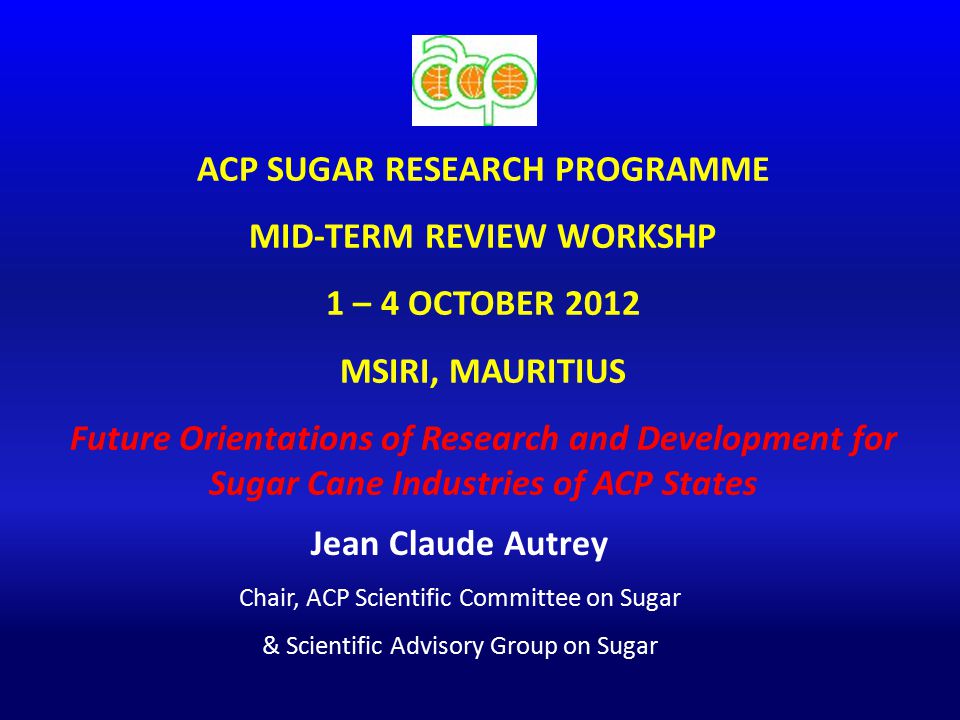 acp

ACP SUGAR RESEARCH PROGRAMME

MID-TERM REVIEW WORKSHP

1 – 4 OCTOBER 2012

MSIRI, MAURITIUS

Future Orientations of Research and Development for Sugar Cane Industries of ACP States

Jean Claude Autrey

Chair, ACP Scientific Committee on Sugar

& Scientific Advisory Group on Sugar